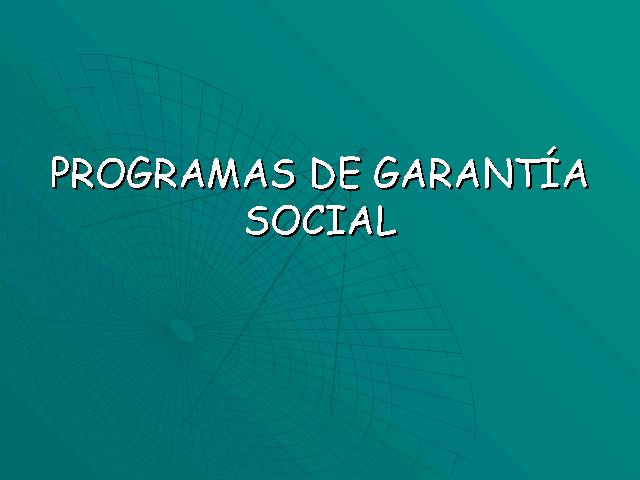 PROGRAMAS DE GARANTÍA SOCIAL